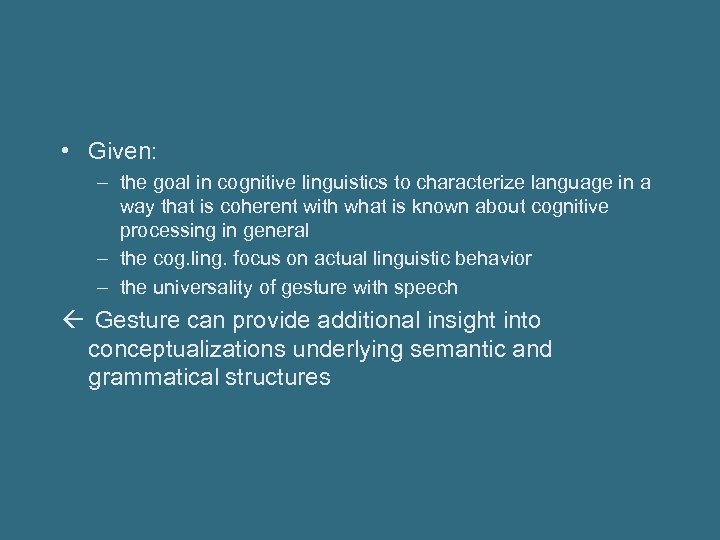 • Given:

– the goal in cognitive linguistics to characterize language in a way that is coherent with what is known about cognitive processing in general

– the cog.ling. focus on actual linguistic behavior

– the universality of gesture with speech

← Gesture can provide additional insight into conceptualizations underlying semantic and grammatical structures